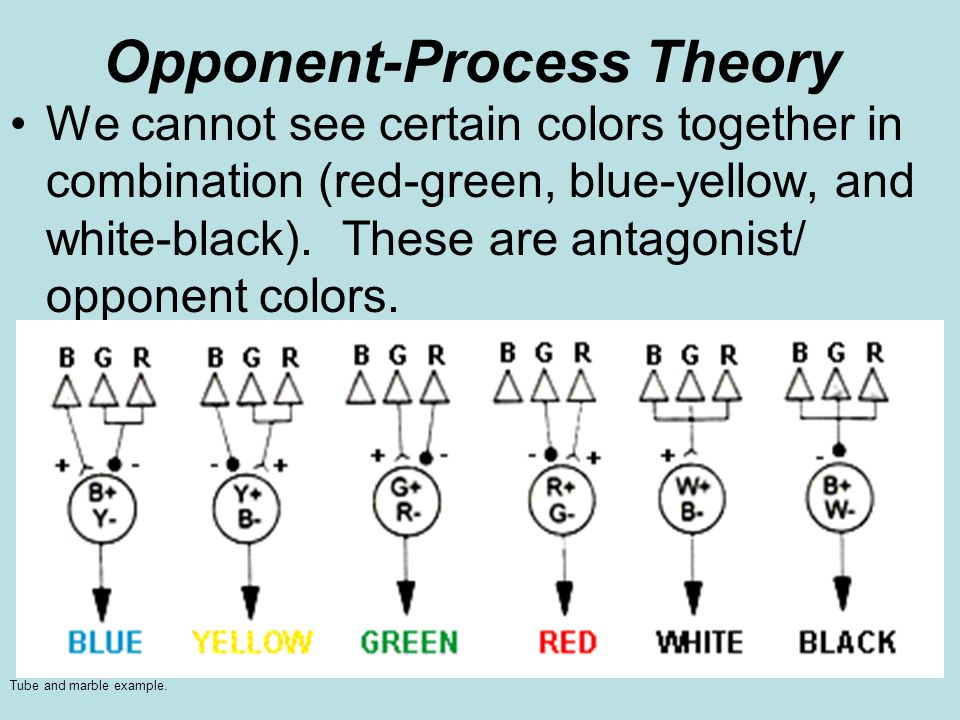 Opponent-Process Theory

• We cannot see certain colors together in combination (red-green, blue-yellow, and white-black). These are antagonist/ opponent colors.

B G R
+ -
B+
Y-
BLUE

B G R
- +
Y+
B-
YELLOW

B G R
+ -
G+
R-
GREEN

B G R
- +
R+
G-
RED

B G R
+
W+
B-
WHITE

B G R
-
B+
W-
BLACK

Tube and marble example.